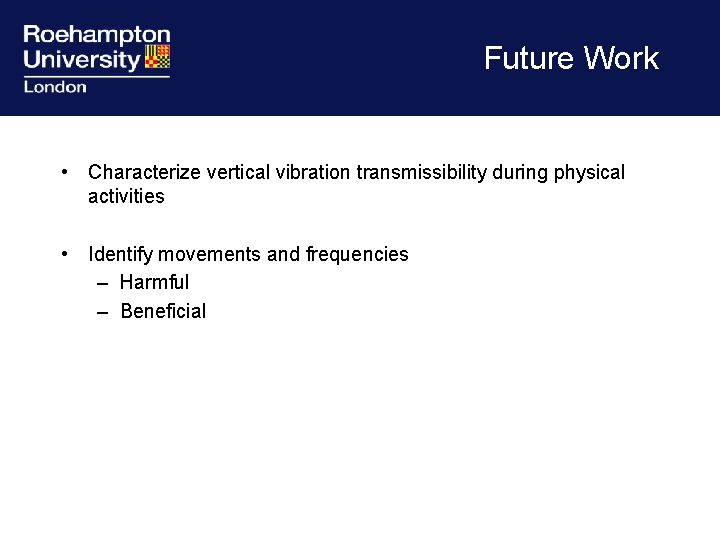 Roehampton University London

Future Work

• Characterize vertical vibration transmissibility during physical activities

• Identify movements and frequencies
– Harmful
– Beneficial